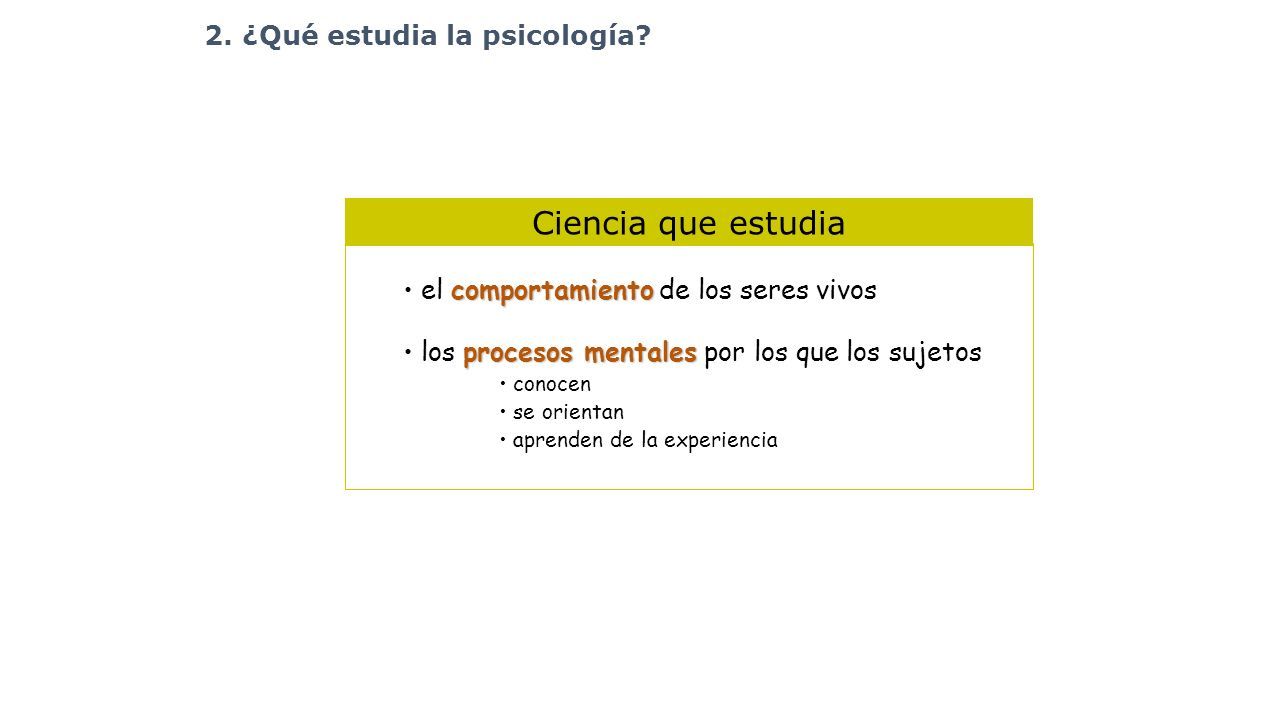 2. ¿Qué estudia la psicología?

Ciencia que estudia

• el comportamiento de los seres vivos

• los procesos mentales por los que los sujetos

• conocen

• se orientan

• aprenden de la experiencia